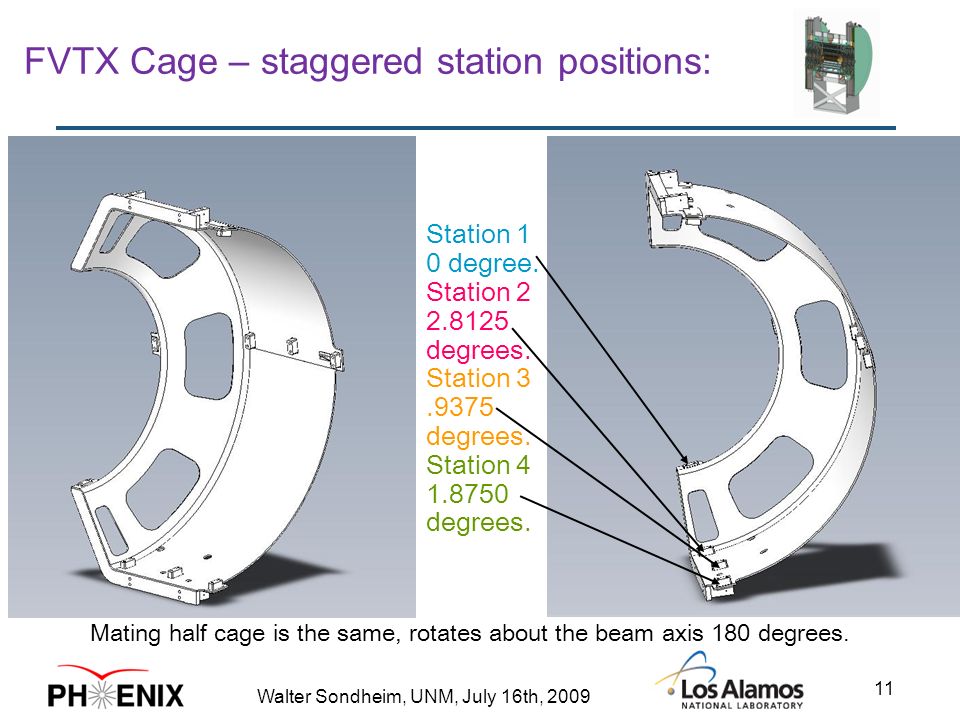 FVTX Cage – staggered station positions:

Station 1
0 degree.
Station 2
2.8125
degrees.
Station 3
.9375
degrees.
Station 4
1.8750
degrees.

Mating half cage is the same, rotates about the beam axis 180 degrees.

PHENIX

Walter Sondheim, UNM, July 16th, 2009

Los Alamos
NATIONAL LABORATORY

11